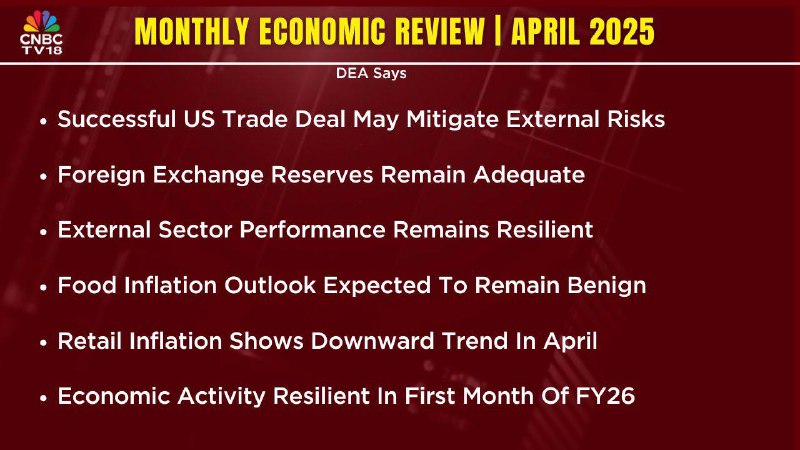 CNBC TV18

MONTHLY ECONOMIC REVIEW | APRIL 2025

DEA Says

• Successful US Trade Deal May Mitigate External Risks

• Foreign Exchange Reserves Remain Adequate

• External Sector Performance Remains Resilient

• Food Inflation Outlook Expected To Remain Benign

• Retail Inflation Shows Downward Trend In April

• Economic Activity Resilient In First Month Of FY26